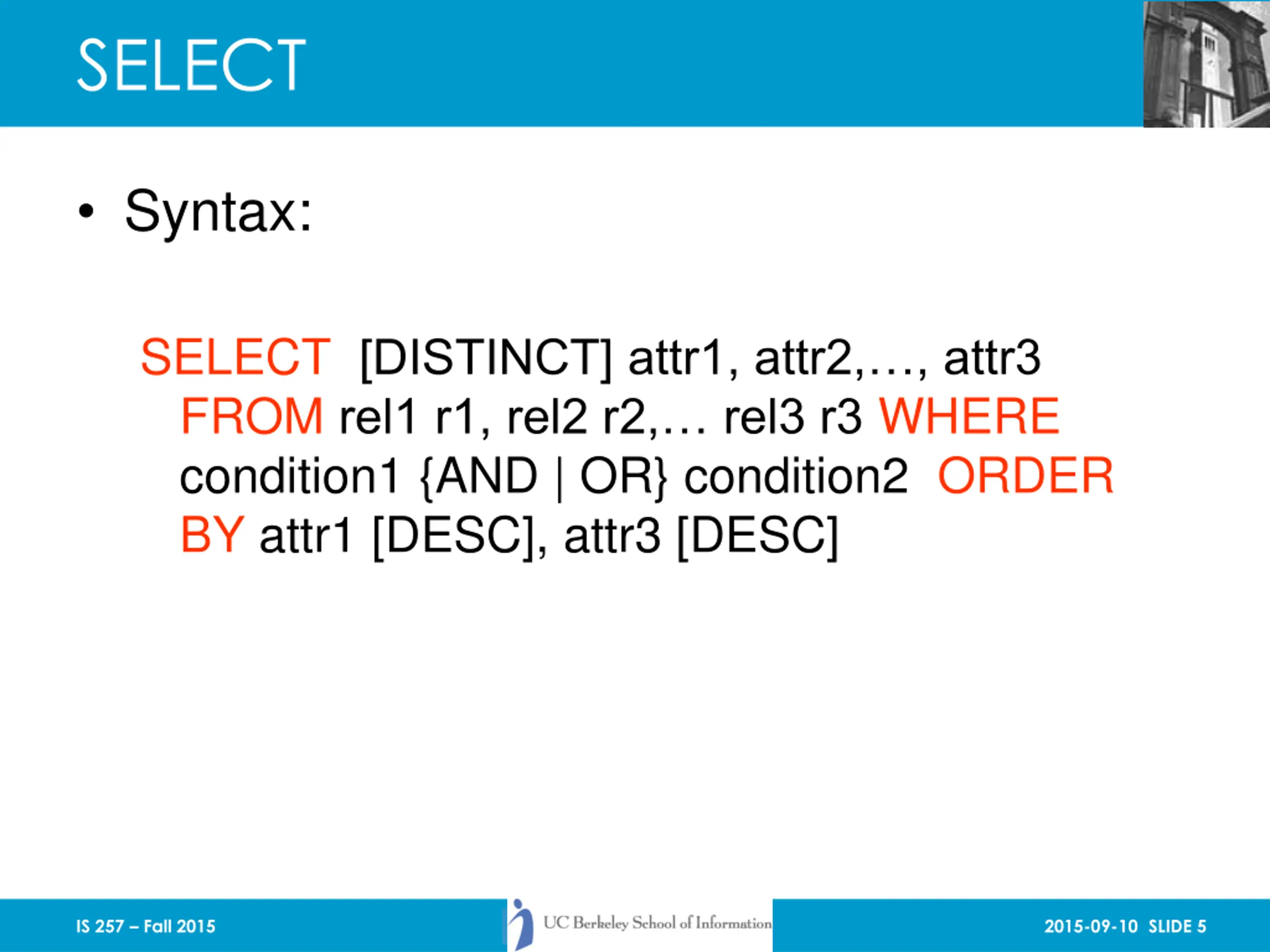 SELECT

• Syntax:

SELECT [DISTINCT] attr1, attr2,…, attr3 FROM rel1 r1, rel2 r2,… rel3 r3 WHERE condition1 {AND | OR} condition2 ORDER BY attr1 [DESC], attr3 [DESC]

IS 257 – Fall 2015

UC Berkeley School of Information

2015-09-10 SLIDE 5